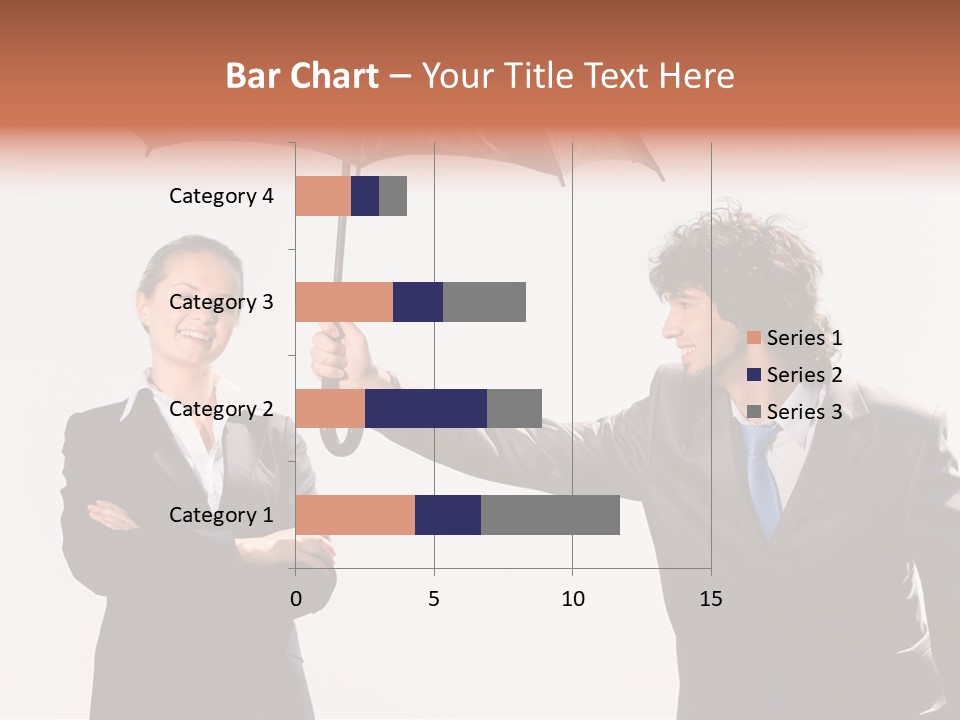 Bar Chart – Your Title Text Here

Category 4
Category 3
Category 2
Category 1

0
5
10
15

Series 1
Series 2
Series 3